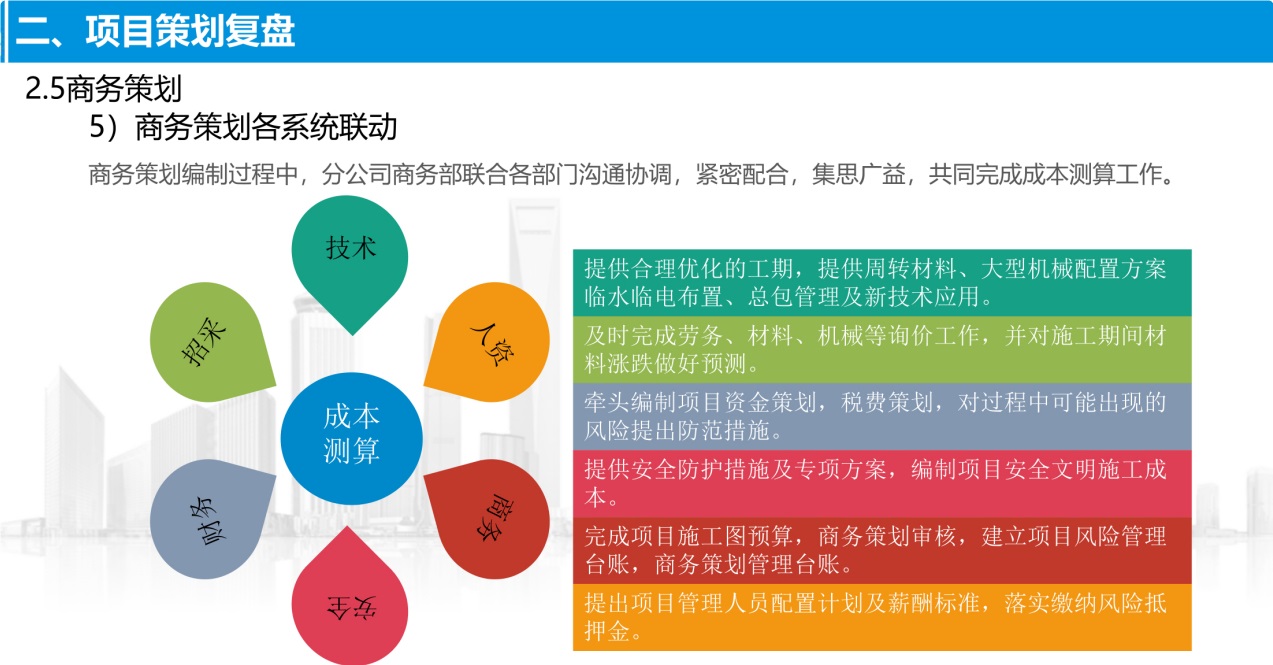 二、项目策划复盘

2.5商务策划

5）商务策划各系统联动

商务策划编制过程中，分公司商务部联合各部门沟通协调，紧密配合，集思广益，共同完成成本测算工作。

技术

人资

商务

安全

财务

招采

成本测算

提供合理优化的工期，提供周转材料、大型机械配置方案临水临电布置、总包管理及新技术应用。

及时完成劳务、材料、机械等询价工作，并对施工期间材料涨跌做好预测。

牵头编制项目资金策划，税费策划，对过程中可能出现的风险提出防范措施。

提供安全防护措施及专项方案，编制项目安全文明施工成本。

完成项目施工图预算，商务策划审核，建立项目风险管理台账，商务策划管理台账。

提出项目管理人员配置计划及薪酬标准，落实缴纳风险抵押金。